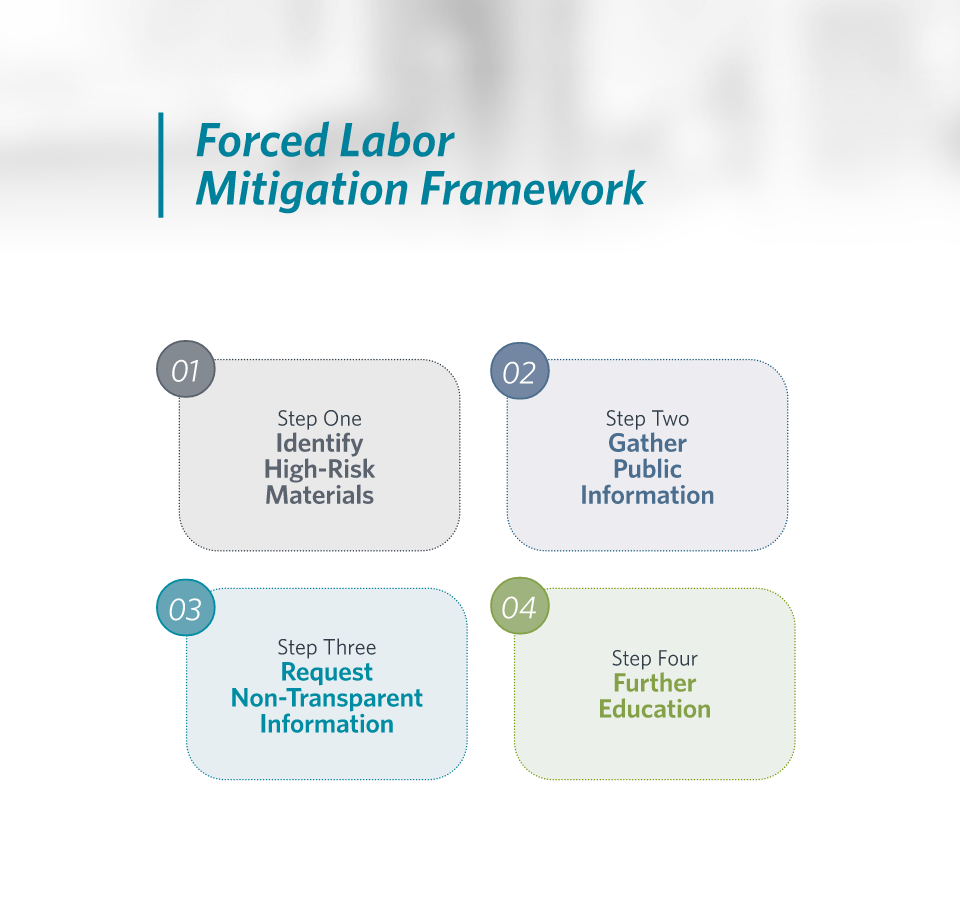 Forced Labor Mitigation Framework

01

Step One
Identify High-Risk Materials

02

Step Two
Gather Public Information

03

Step Three
Request Non-Transparent Information

04

Step Four
Further Education